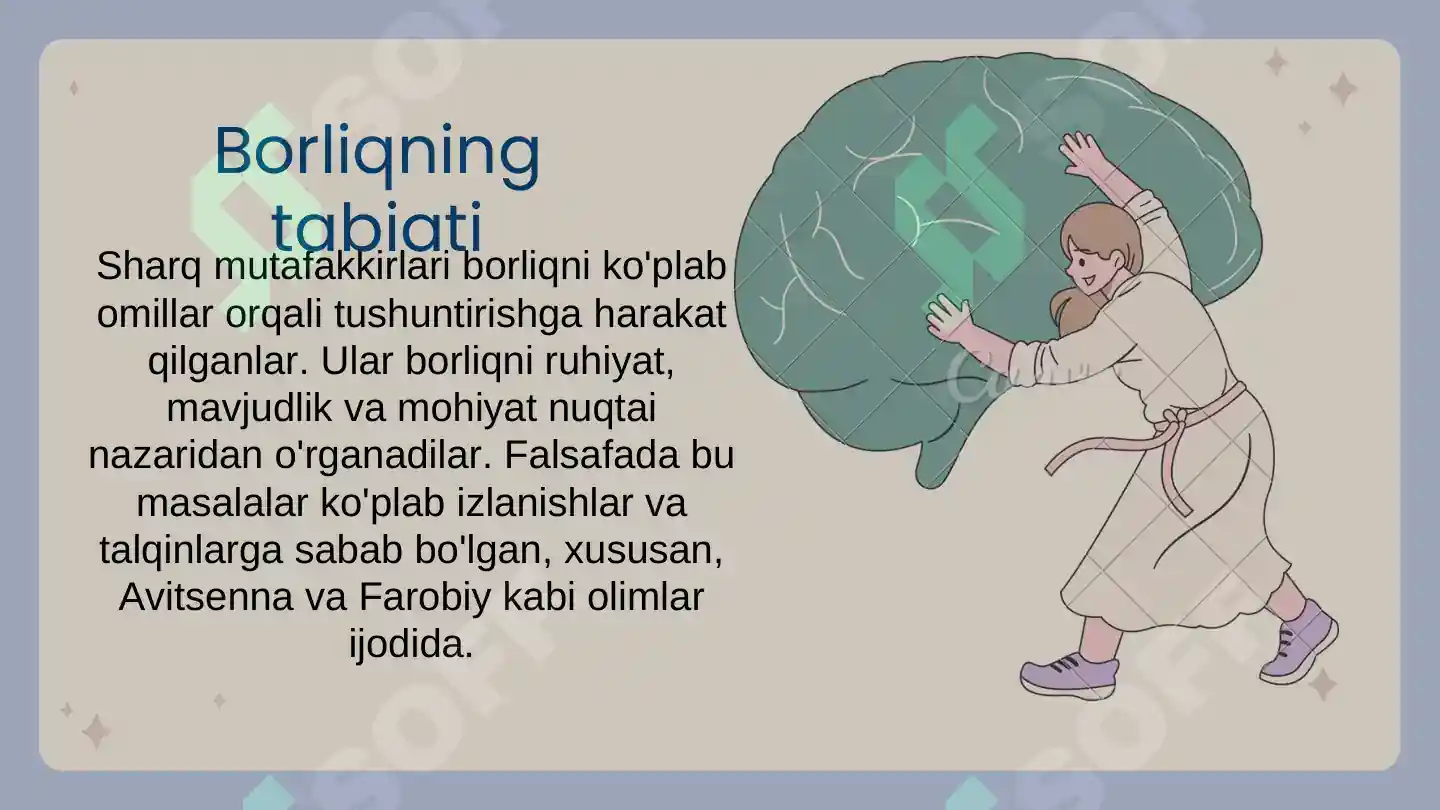 Borliqning tabiati

Sharq mutafakkirlari borliqni ko'plab omillar orqali tushuntirishga harakat qilganlar. Ular borliqni ruhiyat, mavjudlik va mohiyat nuqtai nazaridan o'rganadilar. Falsafada bu masalalar ko'plab izlanishlar va talqinlarga sabab bo'lgan, xususan, Avitsenna va Farobiy kabi olimlar ijodida.